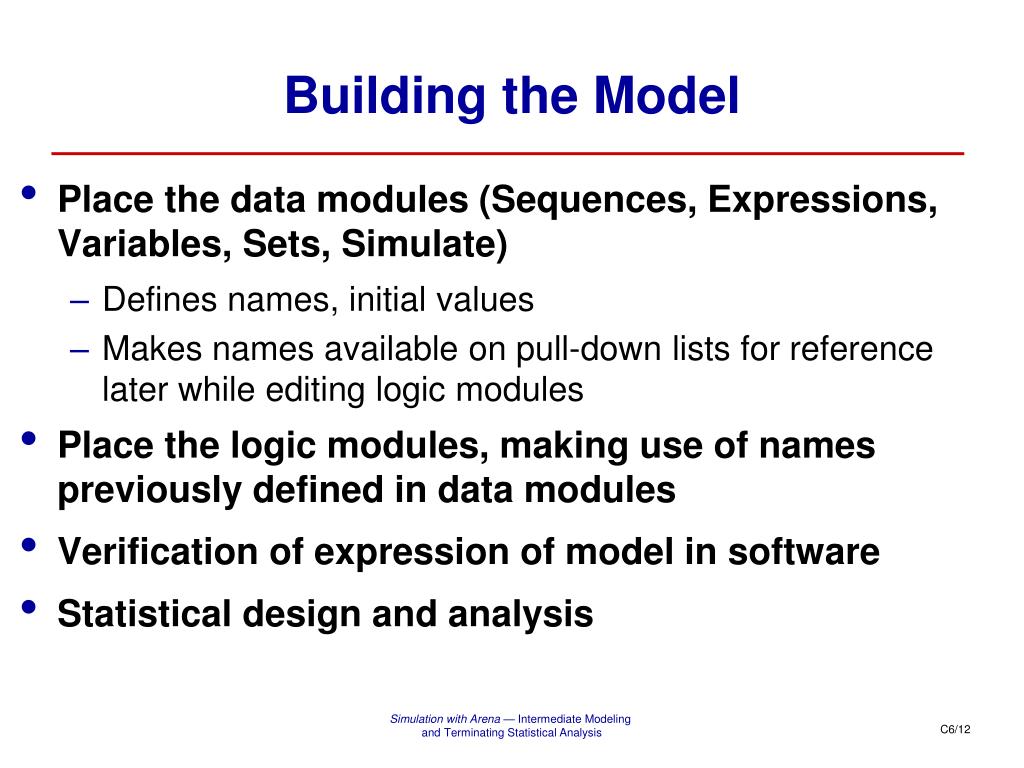 Building the Model

• Place the data modules (Sequences, Expressions, Variables, Sets, Simulate)
– Defines names, initial values
– Makes names available on pull-down lists for reference later while editing logic modules
• Place the logic modules, making use of names previously defined in data modules
• Verification of expression of model in software
• Statistical design and analysis

Simulation with Arena — Intermediate Modeling and Terminating Statistical Analysis

C6/12